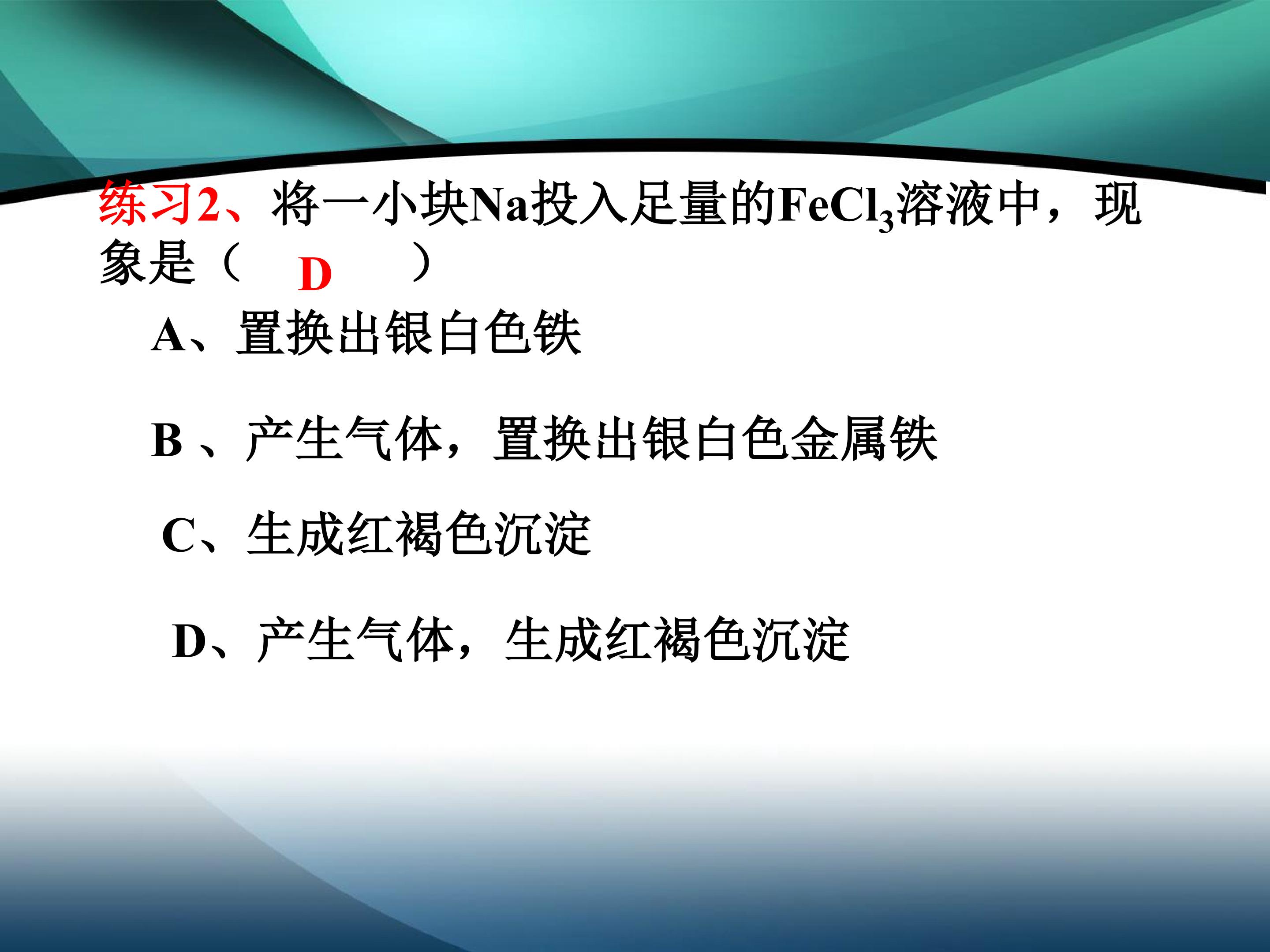 练习2、将一小块Na投入足量的$FeCl_3$溶液中，现象是（ D ）

A、置换出银白色铁

B 、产生气体，置换出银白色金属铁

C、生成红褐色沉淀

D、产生气体，生成红褐色沉淀